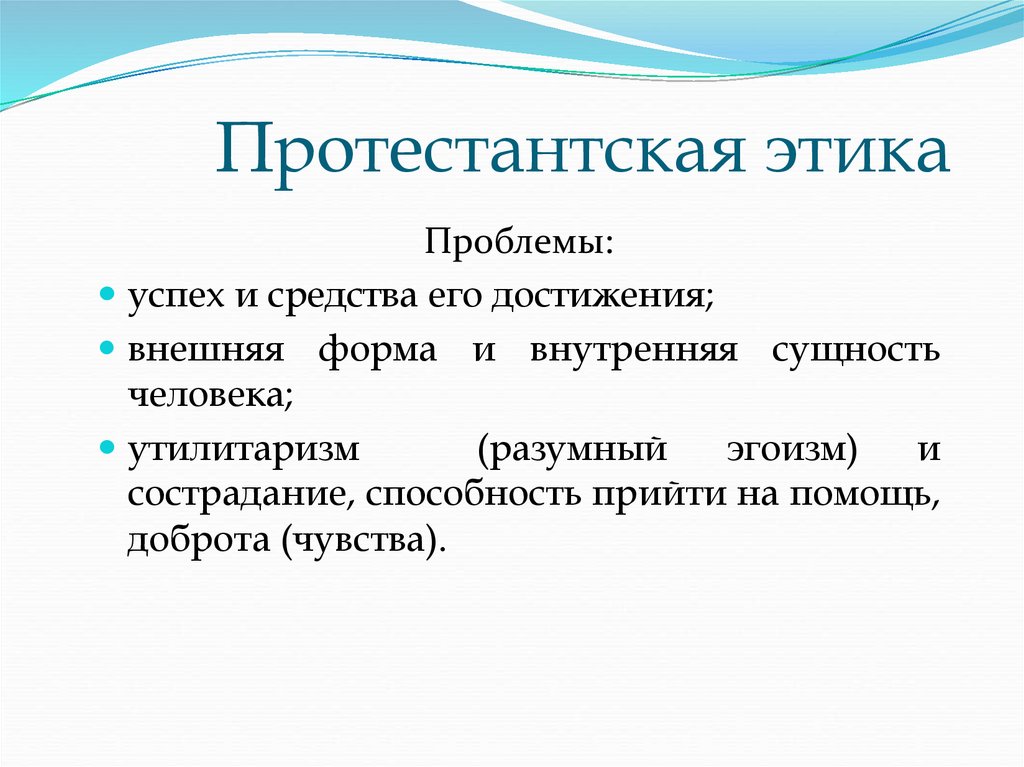 Протестантская этика

Проблемы:

- успех и средства его достижения;
- внешняя форма и внутренняя сущность человека;
- утилитаризм (разумный эгоизм) и сострадание, способность прийти на помощь, доброта (чувства).